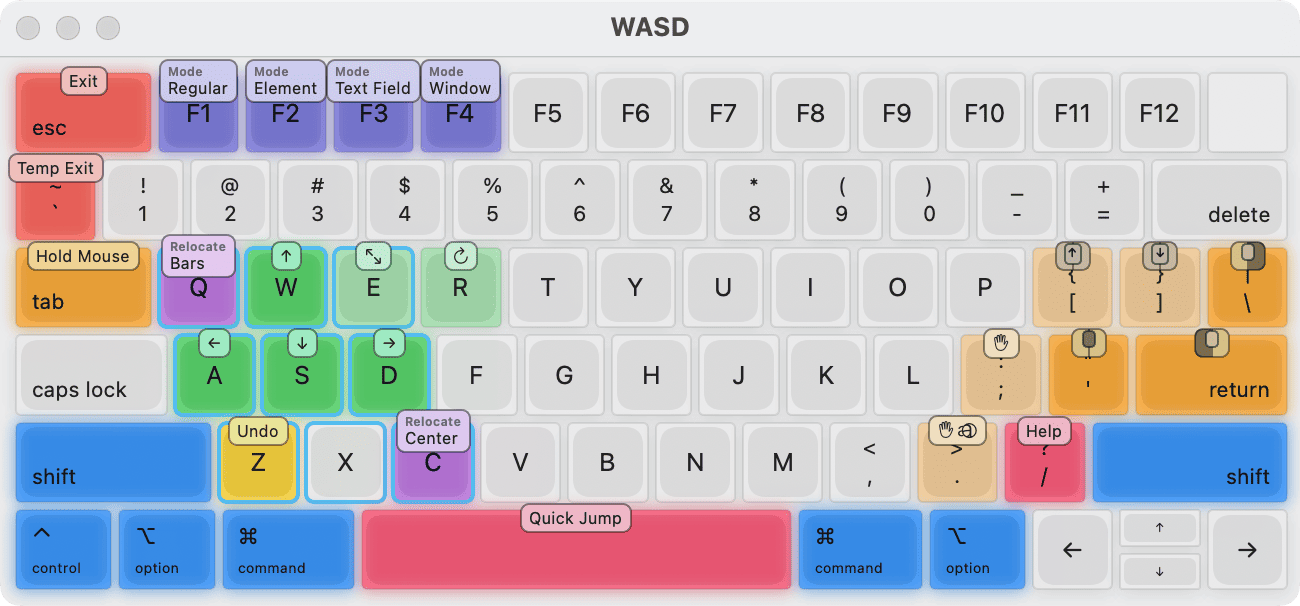 WASD

Exit
esc

Mode
Regular
F1

Mode
Element
F2

Mode
Text Field
F3

Mode
Window
F4

F5 F6 F7 F8 F9 F10 F11 F12

Temp Exit
~
`

!
1

@
2

#
3

$
4

%
5

^
6

&
7

*
8

(
9

)
0

_
-

+
=

delete

Hold Mouse
tab

Relocate
Bars
Q

↑
W

E

R

T Y U I O P

{
[

}
]

|
\

caps lock

←
A

↓
S

→
D

F G H J K L

:
;

"
'

return

shift

Undo
Z

X

Relocate
Center
C

V B N M

<
,

>
.

Help
?
/

shift

^
control

⌥
option

⌘
command

Quick Jump

⌘
command

⌥
option

←
↑
↓
→